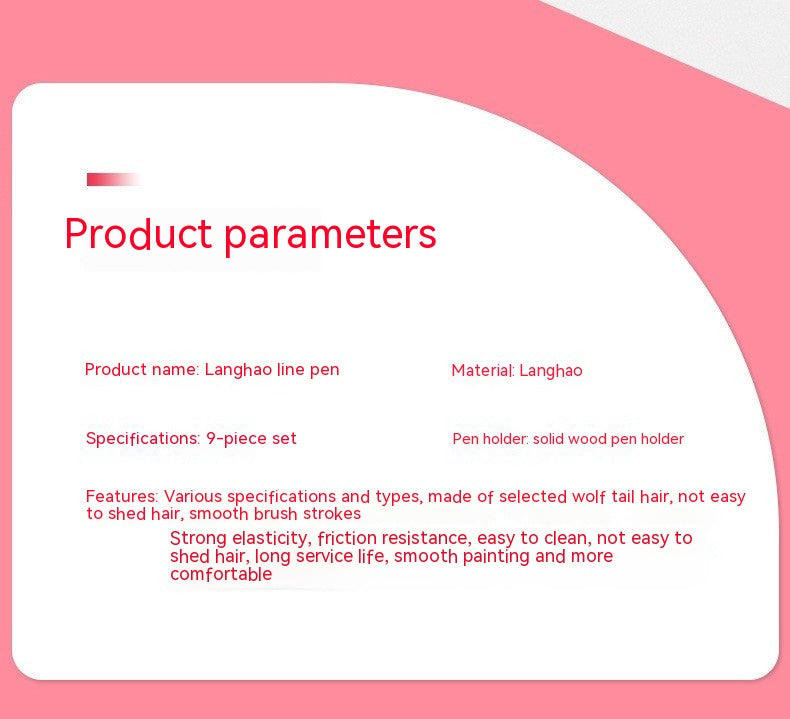 Product parameters

Product name: Langhao line pen

Material: Langhao

Specifications: 9-piece set

Pen holder: solid wood pen holder

Features: Various specifications and types, made of selected wolf tail hair, not easy to shed hair, smooth brush strokes

Strong elasticity, friction resistance, easy to clean, not easy to shed hair, long service life, smooth painting and more comfortable